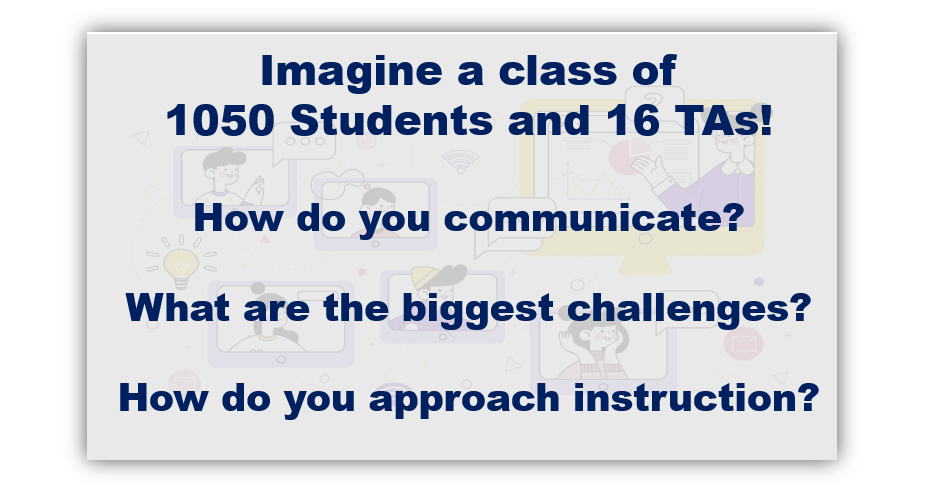 Imagine a class of
1050 Students and 16 TAs!

How do you communicate?

What are the biggest challenges?

How do you approach instruction?